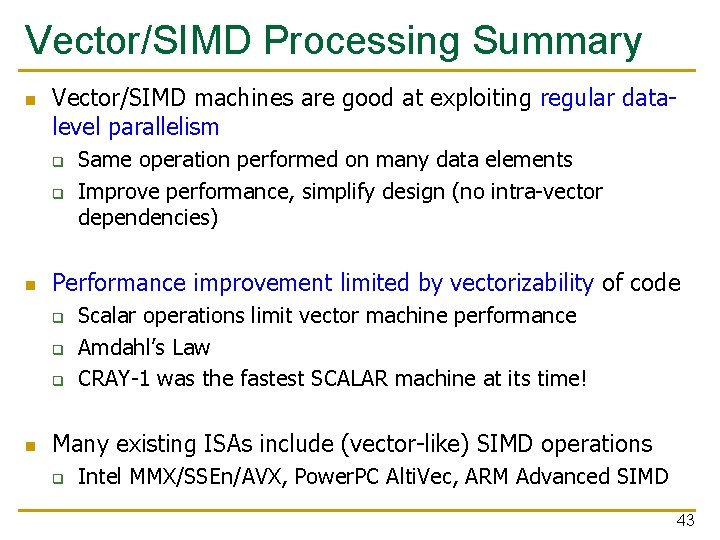 Vector/SIMD Processing Summary

- Vector/SIMD machines are good at exploiting regular data-level parallelism
  - Same operation performed on many data elements
  - Improve performance, simplify design (no intra-vector dependencies)

- Performance improvement limited by vectorizability of code
  - Scalar operations limit vector machine performance
  - Amdahl's Law
  - CRAY-1 was the fastest SCALAR machine at its time!

- Many existing ISAs include (vector-like) SIMD operations
  - Intel MMX/SSEn/AVX, PowerPC AltiVec, ARM Advanced SIMD

43